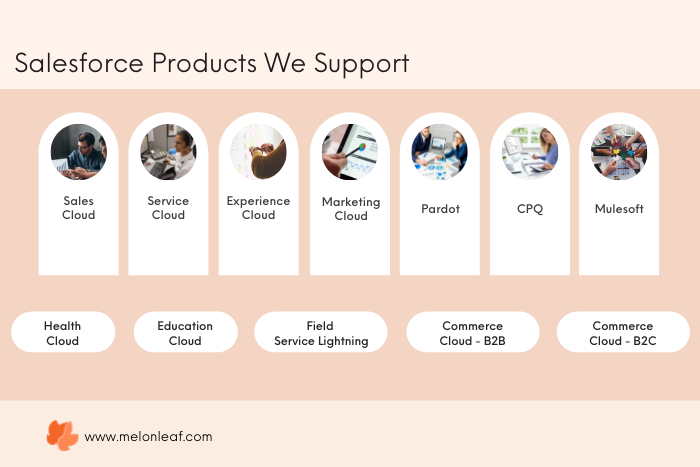 Salesforce Products We Support

Sales Cloud

Service Cloud

Experience Cloud

Marketing Cloud

Pardot

CPQ

Mulesoft

Health Cloud

Education Cloud

Field Service Lightning

Commerce Cloud - B2B

Commerce Cloud - B2C

www.melonleaf.com